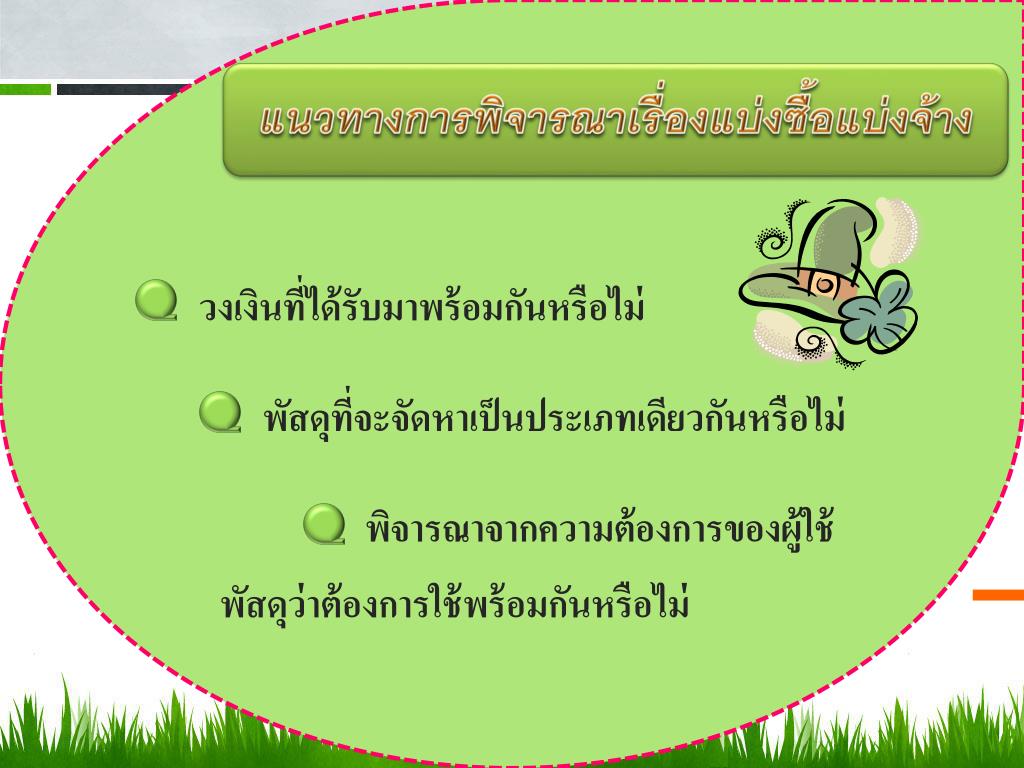 แนวทางการพิจารณาเรื่องแบ่งซื้อแบ่งจ้าง

วงเงินที่ได้รับมาพร้อมกันหรือไม่

พัสดุที่จะจัดหาเป็นประเภทเดียวกันหรือไม่

พิจารณาจากความต้องการของผู้ใช้พัสดุว่าต้องการใช้พร้อมกันหรือไม่